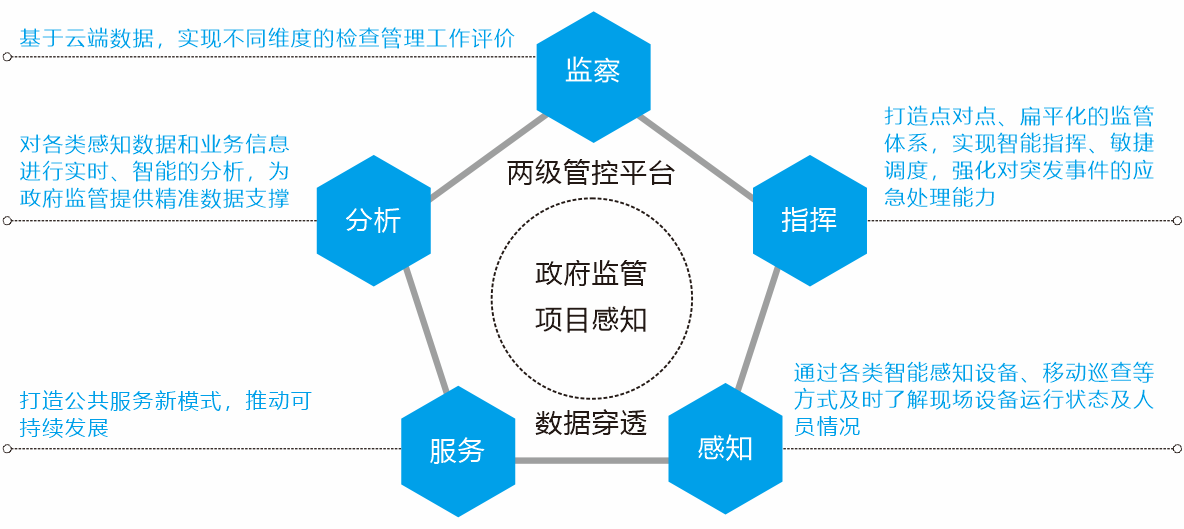 基于云端数据，实现不同维度的检查管理工作评价

监察

对各类感知数据和业务信息进行实时、智能的分析，为政府监管提供精准数据支撑

分析

打造点对点、扁平化的监管体系，实现智能指挥、敏捷调度，强化对突发事件的应急处理能力

指挥

两级管控平台

政府监管
项目感知

数据穿透

打造公共服务新模式，推动可持续发展

服务

通过各类智能感知设备、移动巡查等方式及时了解现场设备运行状态及人员情况

感知